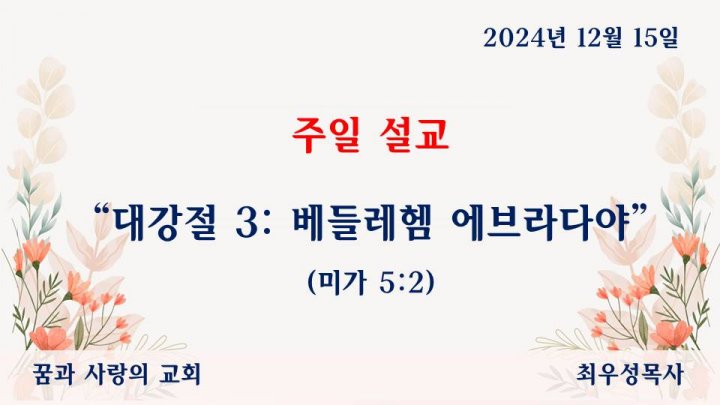 2024년 12월 15일

주일 설교

“대강절 3: 베들레헴 에브라다야”

(미가 5:2)

꿈과 사랑의 교회

최우성목사